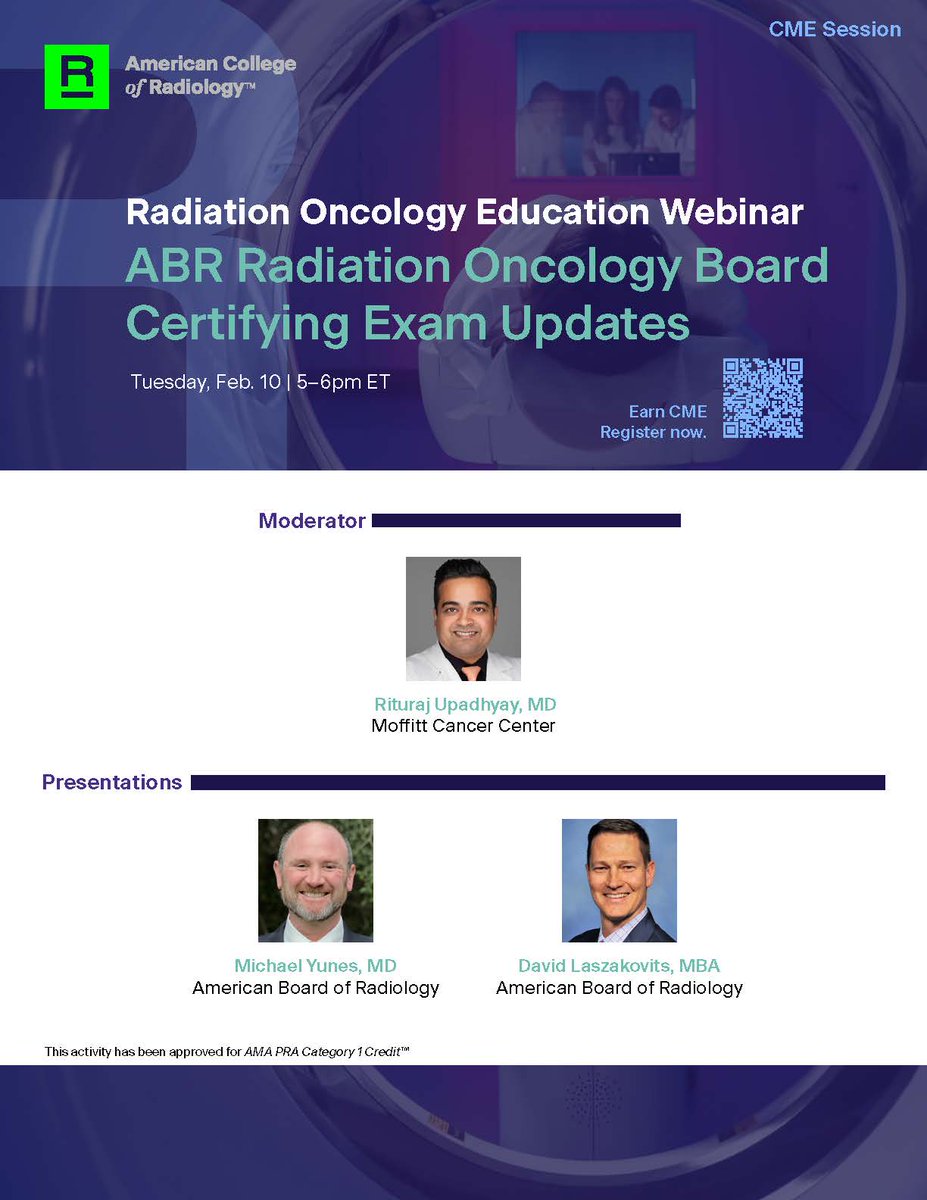 CME Session

R

American College of Radiology™

Radiation Oncology Education Webinar

ABR Radiation Oncology Board Certifying Exam Updates

Tuesday, Feb. 10 | 5–6pm ET

Earn CME
Register now.

Moderator

Rituraj Upadhyay, MD
Moffitt Cancer Center

Presentations

Michael Yunes, MD
American Board of Radiology

David Laszakovits, MBA
American Board of Radiology

This activity has been approved for AMA PRA Category 1 Credit™